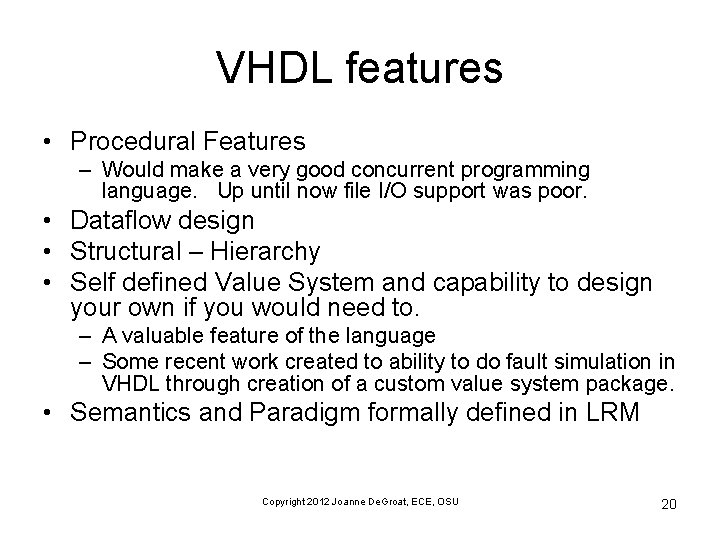 VHDL features

• Procedural Features
– Would make a very good concurrent programming language. Up until now file I/O support was poor.
• Dataflow design
• Structural – Hierarchy
• Self defined Value System and capability to design your own if you would need to.
– A valuable feature of the language
– Some recent work created to ability to do fault simulation in VHDL through creation of a custom value system package.
• Semantics and Paradigm formally defined in LRM

Copyright 2012 Joanne DeGroat, ECE, OSU

20